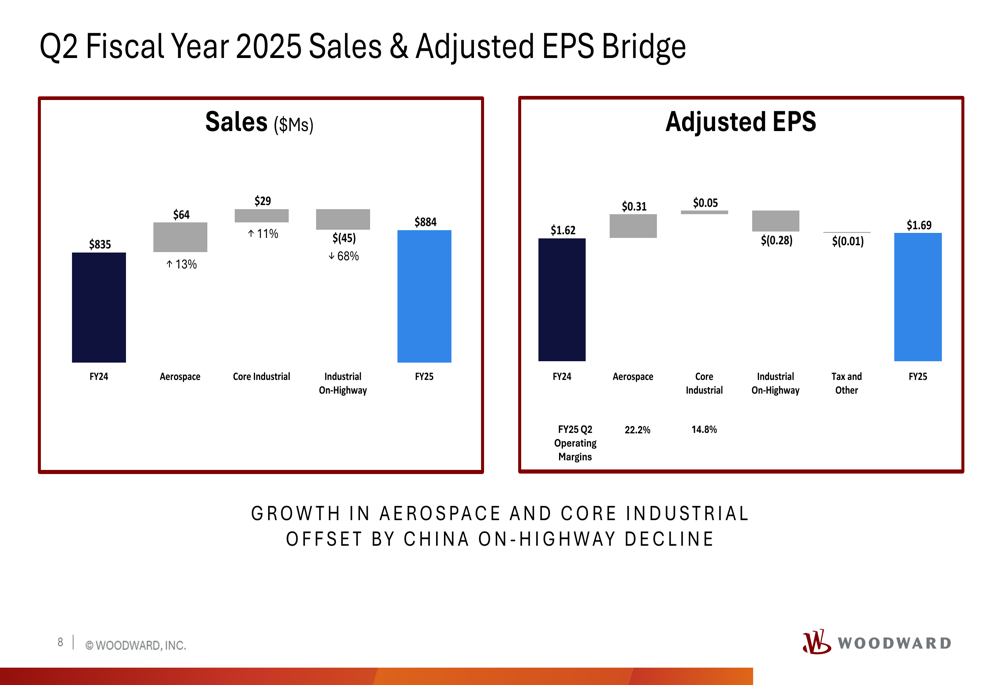 Q2 Fiscal Year 2025 Sales & Adjusted EPS Bridge

Sales ($Ms)

$835

$64
↑ 13%

$29
↑ 11%

$(45)
↓ 68%

$884

FY24

Aerospace

Core Industrial

Industrial On-Highway

FY25

Adjusted EPS

$1.62

$0.31

$0.05

$(0.28)

$(0.01)

$1.69

FY24

Aerospace

Core Industrial

Industrial On-Highway

Tax and Other

FY25

FY25 Q2 Operating Margins

22.2%

14.8%

GROWTH IN AEROSPACE AND CORE INDUSTRIAL OFFSET BY CHINA ON-HIGHWAY DECLINE

8 | © WOODWARD, INC.

WOODWARD